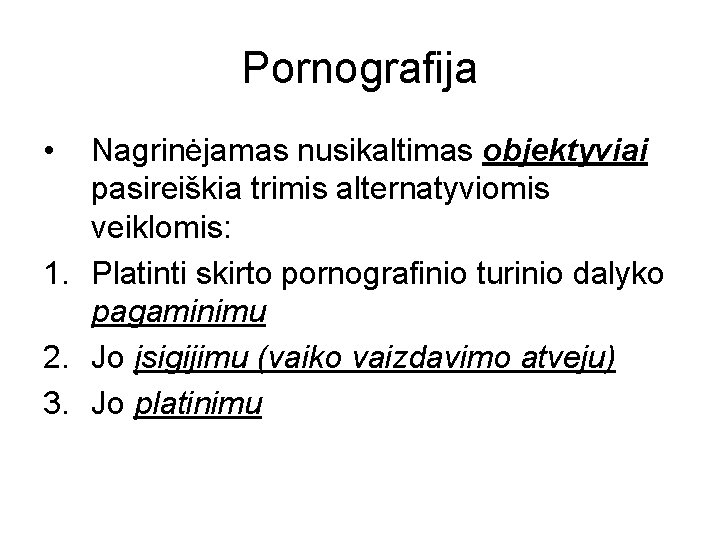 Pornografija

• Nagrinėjamas nusikaltimas objektyviai pasireiškia trimis alternatyviomis veiklomis:

1. Platinti skirto pornografinio turinio dalyko pagaminimu
2. Jo įsigijimu (vaiko vaizdavimo atveju)
3. Jo platinimu